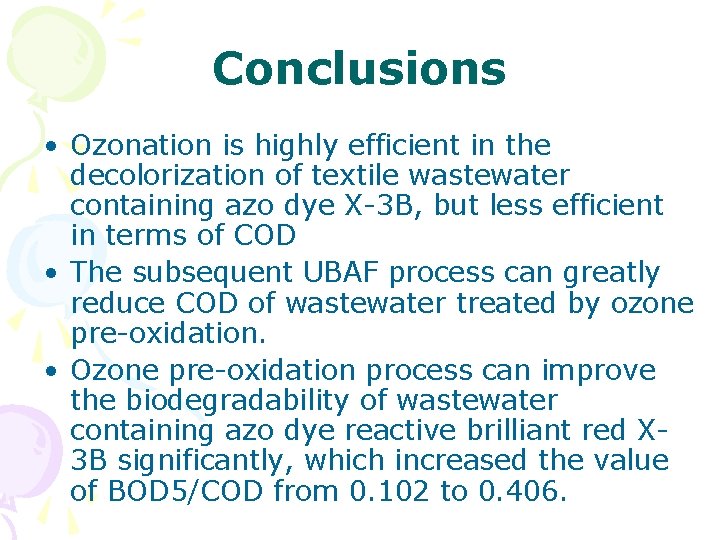 Conclusions

• Ozonation is highly efficient in the decolorization of textile wastewater containing azo dye X-3B, but less efficient in terms of COD
• The subsequent UBAF process can greatly reduce COD of wastewater treated by ozone pre-oxidation.
• Ozone pre-oxidation process can improve the biodegradability of wastewater containing azo dye reactive brilliant red X-3B significantly, which increased the value of BOD5/COD from 0.102 to 0.406.